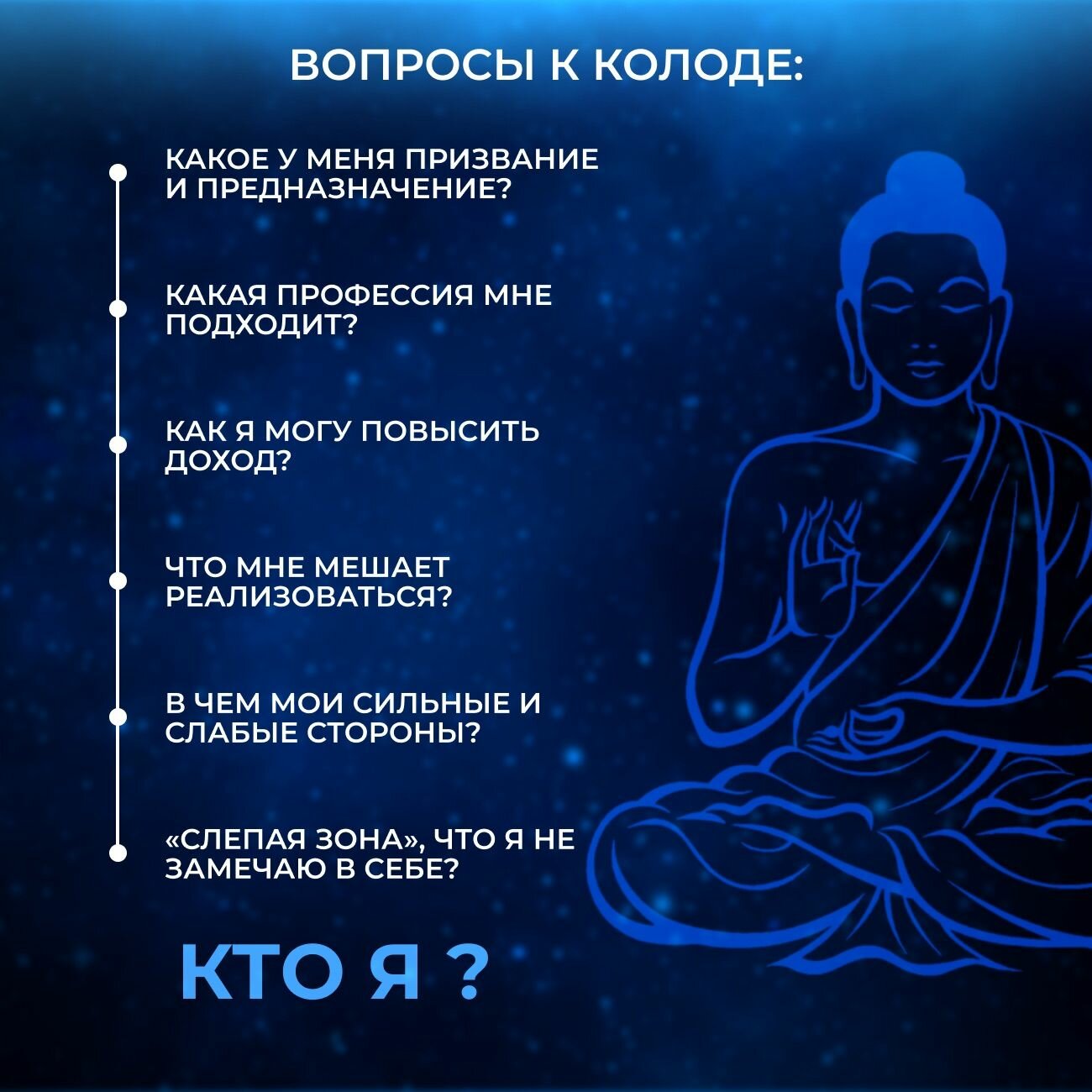 ВОПРОСЫ К КОЛОДЕ:

КАКОЕ У МЕНЯ ПРИЗВАНИЕ И ПРЕДНАЗНАЧЕНИЕ?

КАКАЯ ПРОФЕССИЯ МНЕ ПОДХОДИТ?

КАК Я МОГУ ПОВЫСИТЬ ДОХОД?

ЧТО МНЕ МЕШАЕТ РЕАЛИЗОВАТЬСЯ?

В ЧЕМ МОИ СИЛЬНЫЕ И СЛАБЫЕ СТОРОНЫ?

«СЛЕПАЯ ЗОНА», ЧТО Я НЕ ЗАМЕЧАЮ В СЕБЕ?

КТО Я ?